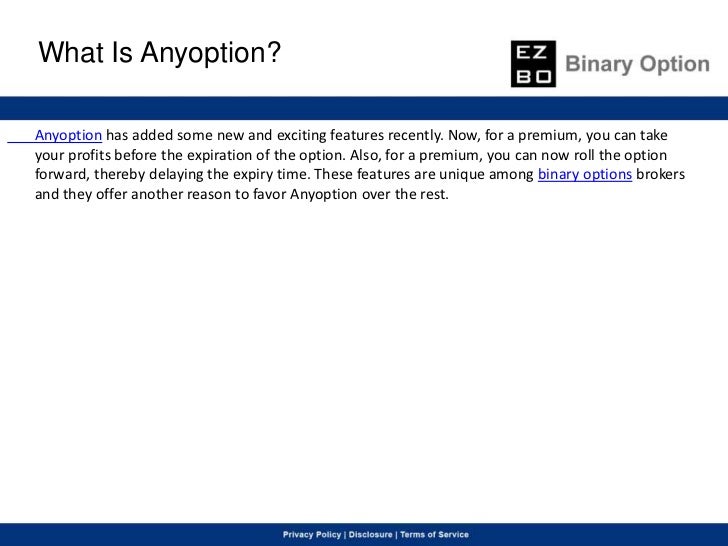 What Is Anyoption?

EZ
BO
Binary Option

Anyoption has added some new and exciting features recently. Now, for a premium, you can take your profits before the expiration of the option. Also, for a premium, you can now roll the option forward, thereby delaying the expiry time. These features are unique among binary options brokers and they offer another reason to favor Anyoption over the rest.

Privacy Policy | Disclosure | Terms of Service